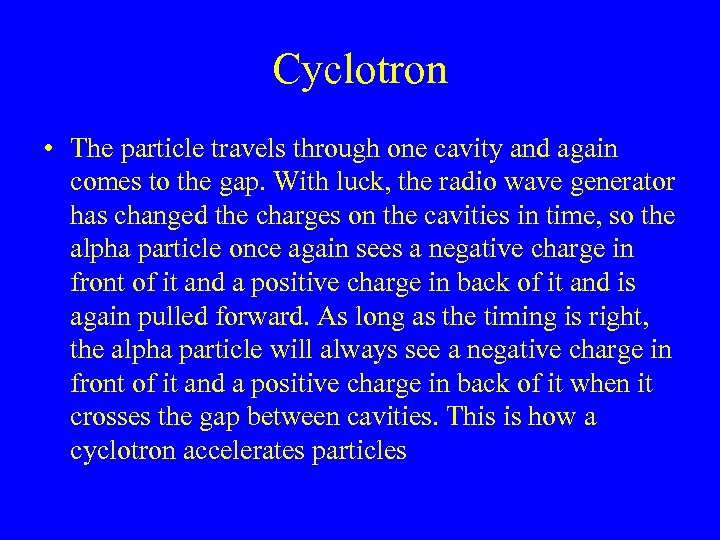 Cyclotron

• The particle travels through one cavity and again comes to the gap. With luck, the radio wave generator has changed the charges on the cavities in time, so the alpha particle once again sees a negative charge in front of it and a positive charge in back of it and is again pulled forward. As long as the timing is right, the alpha particle will always see a negative charge in front of it and a positive charge in back of it when it crosses the gap between cavities. This is how a cyclotron accelerates particles